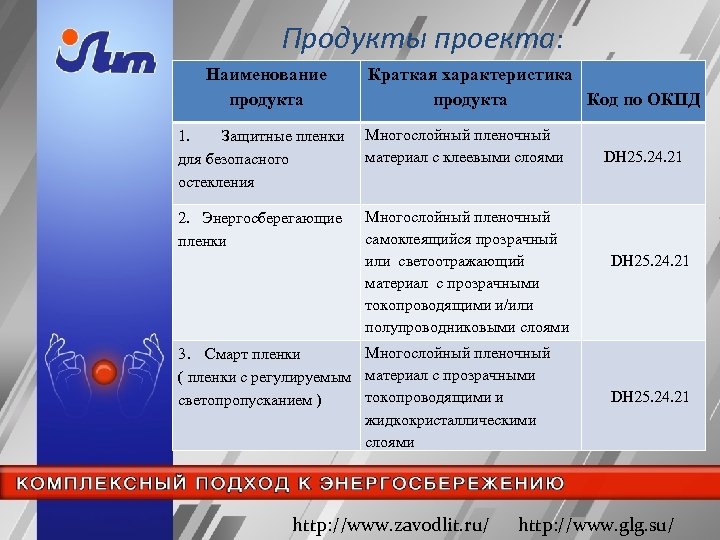 Лит

Продукты проекта:

| Наименование продукта | Краткая характеристика продукта | Код по ОКПД |
|---|---|---|
| 1. Защитные пленки для безопасного остекления | Многослойный пленочный материал с клеевыми слоями | DH25.24.21 |
| 2. Энергосберегающие пленки | Многослойный пленочный самоклеящийся прозрачный или светоотражающий материал с прозрачными токопроводящими и/или полупроводниковыми слоями | DH25.24.21 |
| 3. Смарт пленки ( пленки с регулируемым светопропусканием ) | Многослойный пленочный материал с прозрачными токопроводящими и жидкокристаллическими слоями | DH25.24.21 |

КОМПЛЕКСНЫЙ ПОДХОД К ЭНЕРГОСБЕРЕЖЕНИЮ

http://www.zavodlit.ru/ http://www.glg.su/